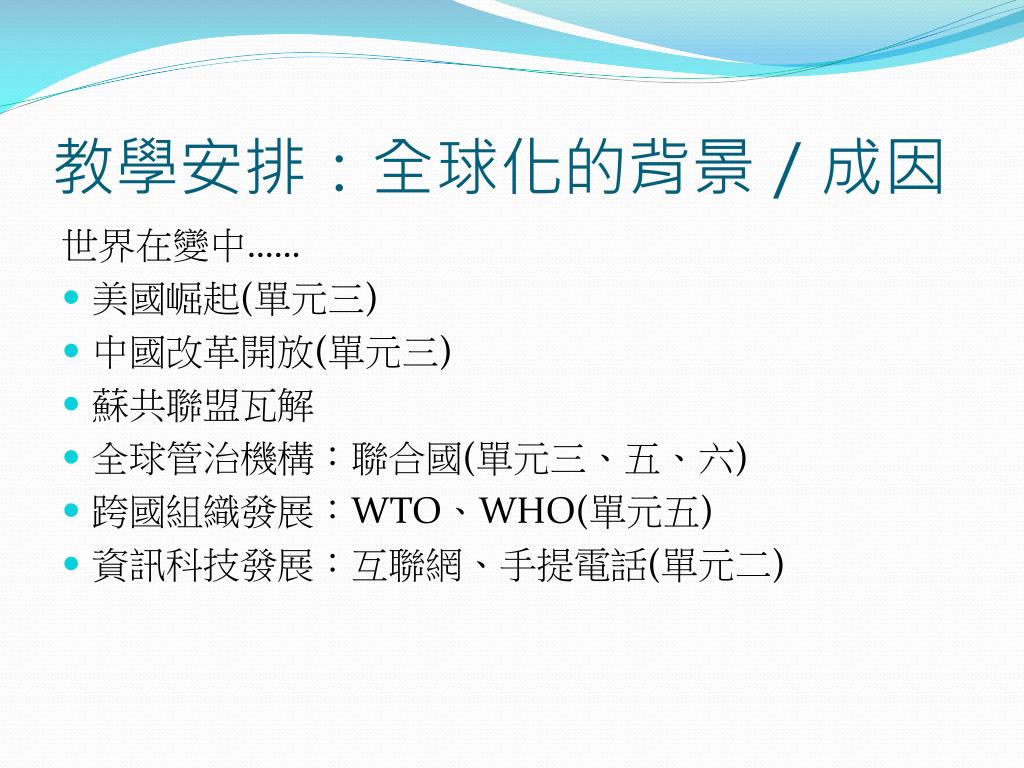 教學安排：全球化的背景 / 成因

世界在變中……

- 美國崛起(單元三)
- 中國改革開放(單元三)
- 蘇共聯盟瓦解
- 全球管治機構：聯合國(單元三、五、六)
- 跨國組織發展：WTO、WHO(單元五)
- 資訊科技發展：互聯網、手提電話(單元二)